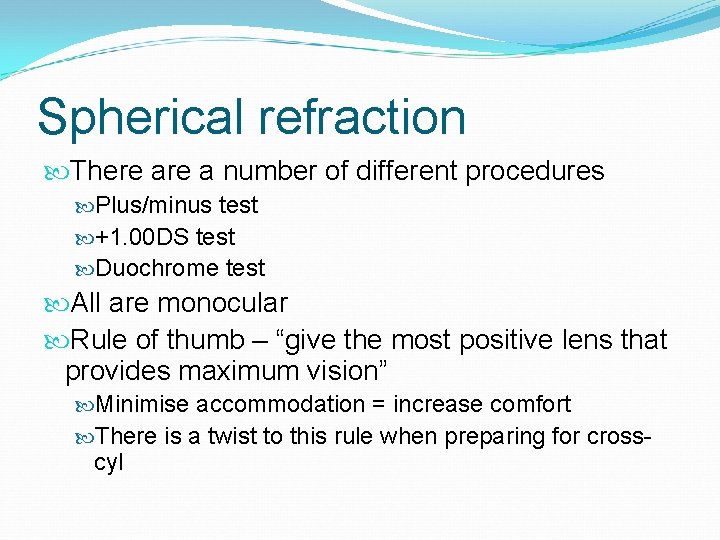 Spherical refraction

There are a number of different procedures

Plus/minus test

+1.00DS test

Duochrome test

All are monocular

Rule of thumb – “give the most positive lens that provides maximum vision”

Minimise accommodation = increase comfort

There is a twist to this rule when preparing for cross-cyl